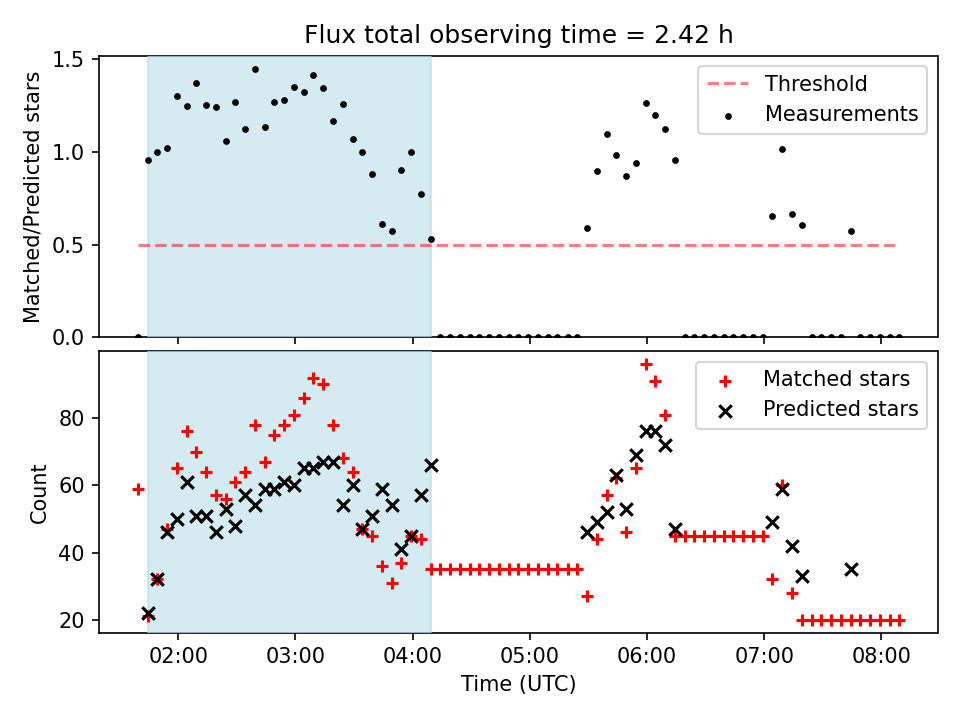 Flux total observing time = 2.42 h

Matched/Predicted stars

1.5
1.0
0.5
0.0

Threshold
Measurements

Count

80
60
40
20

Matched stars
Predicted stars

02:00
03:00
04:00
05:00
06:00
07:00
08:00

Time (UTC)